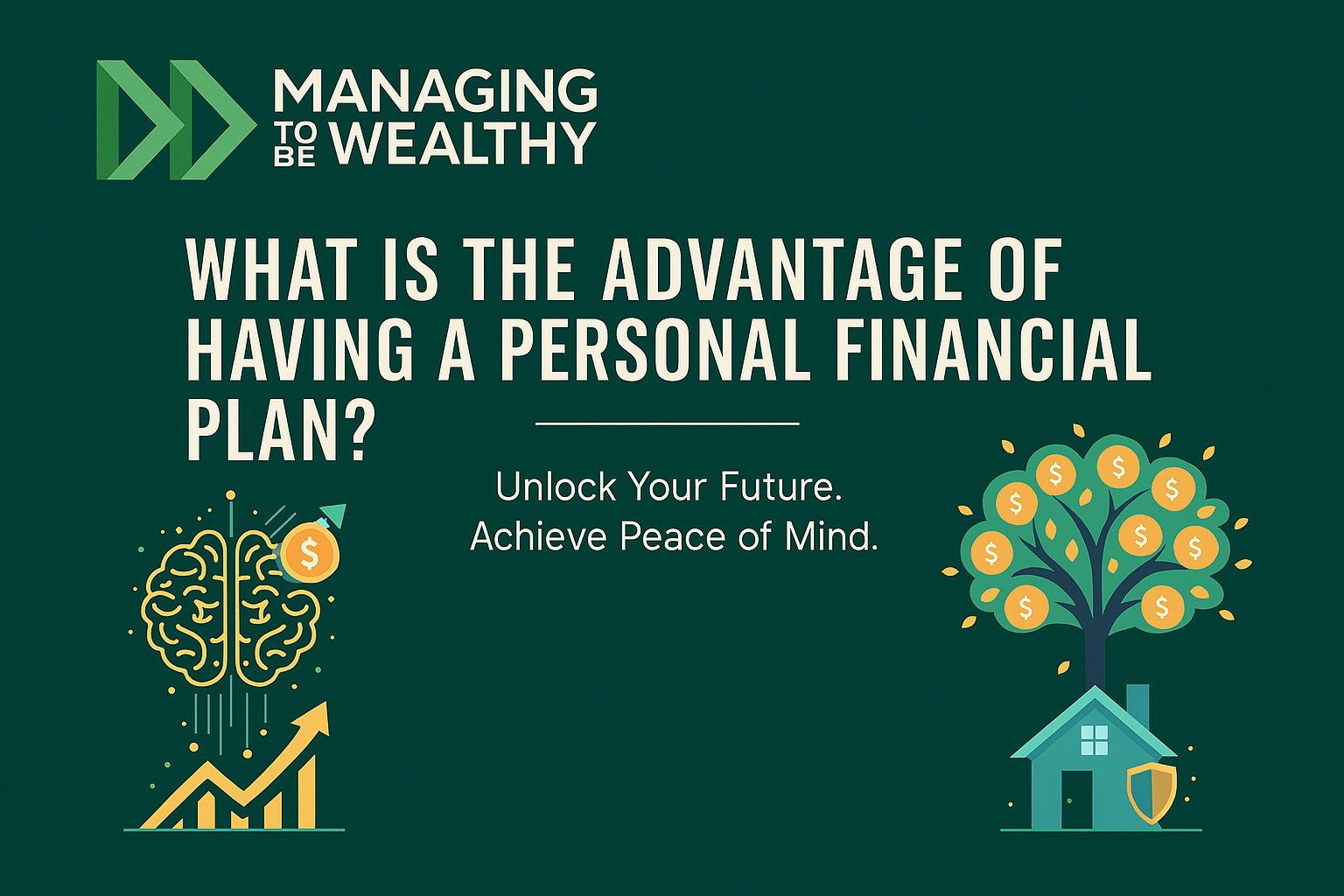 MANAGING TO BE WEALTHY

WHAT IS THE ADVANTAGE OF HAVING A PERSONAL FINANCIAL PLAN?

Unlock Your Future.
Achieve Peace of Mind.

$

$ $ $ $ $ $ $ $ $